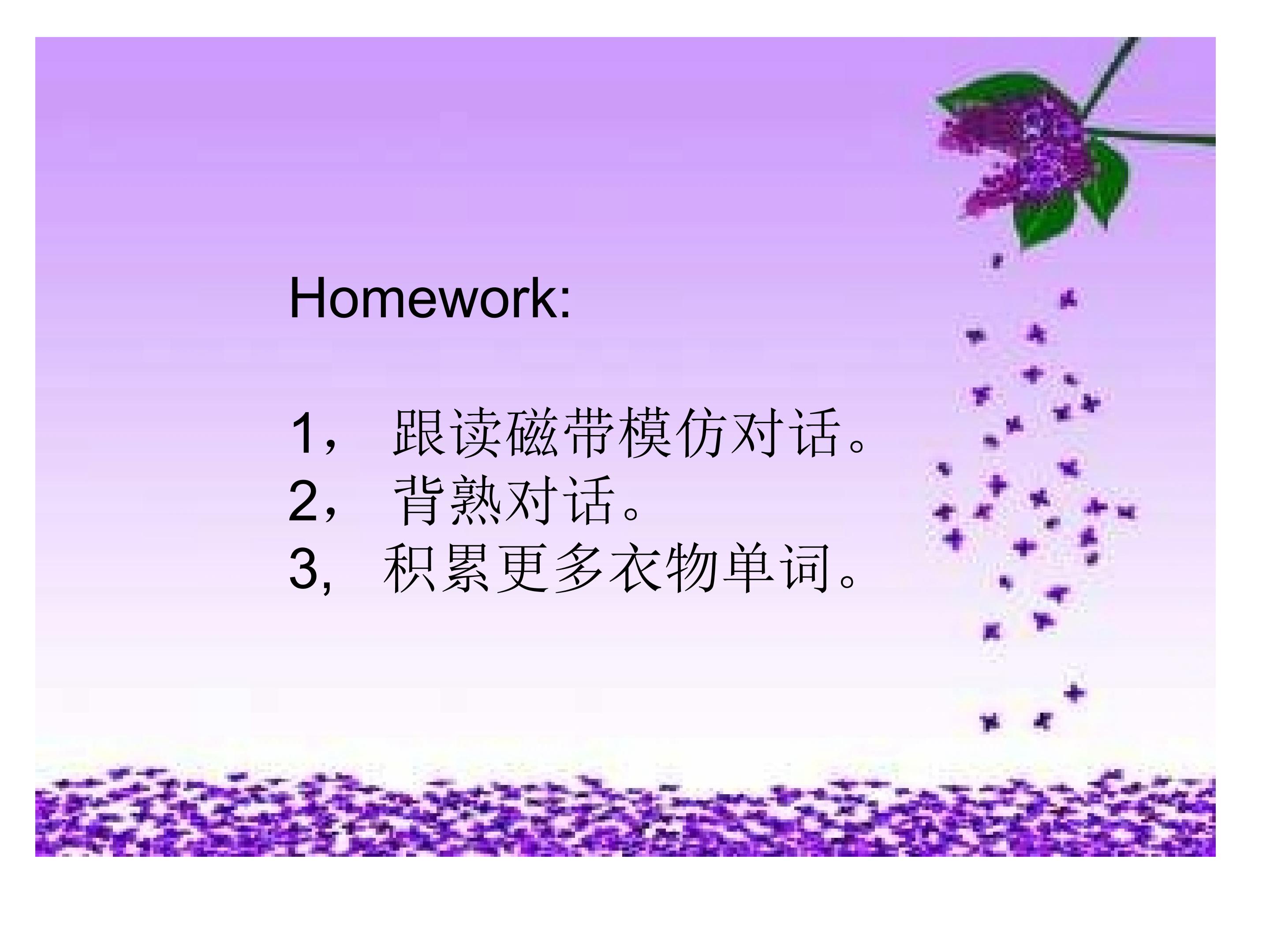 Homework:

1， 跟读磁带模仿对话。
2， 背熟对话。
3, 积累更多衣物单词。